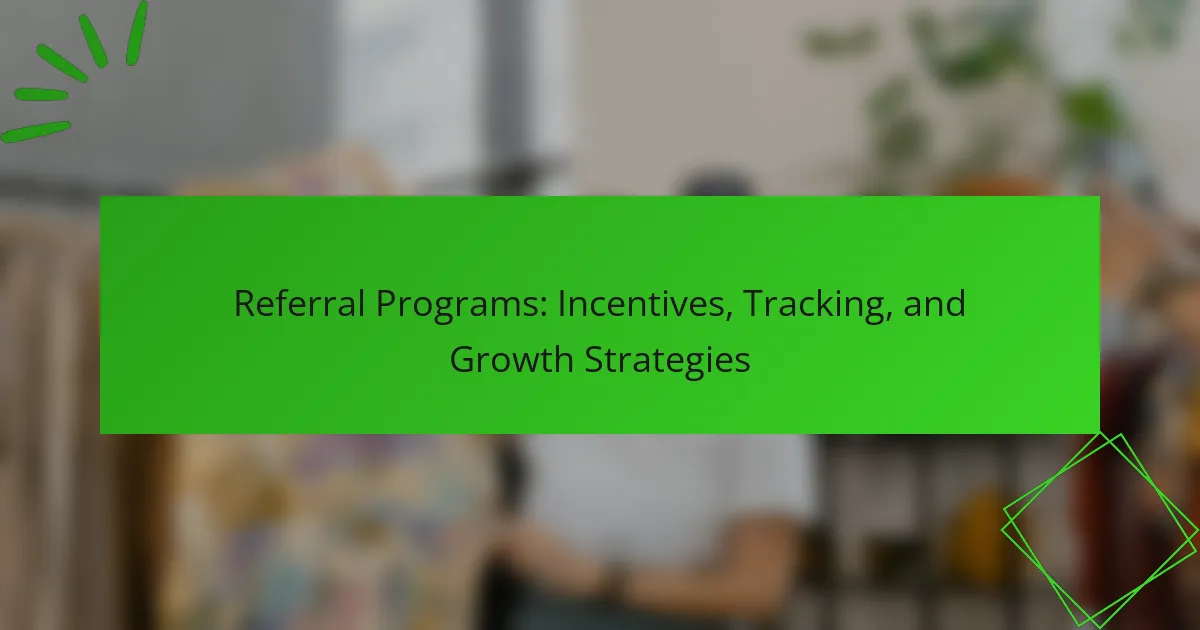 Referral Programs: Incentives, Tracking, and Growth Strategies